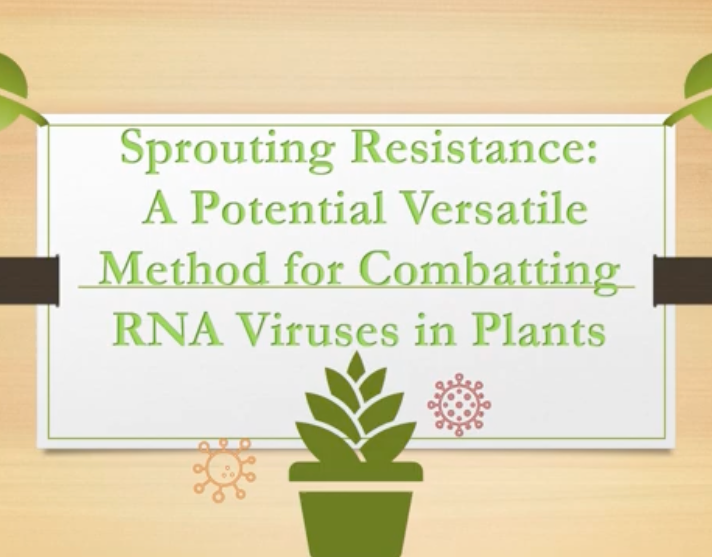 Sprouting Resistance: A Potential Versatile Method for Combatting RNA Viruses in Plants